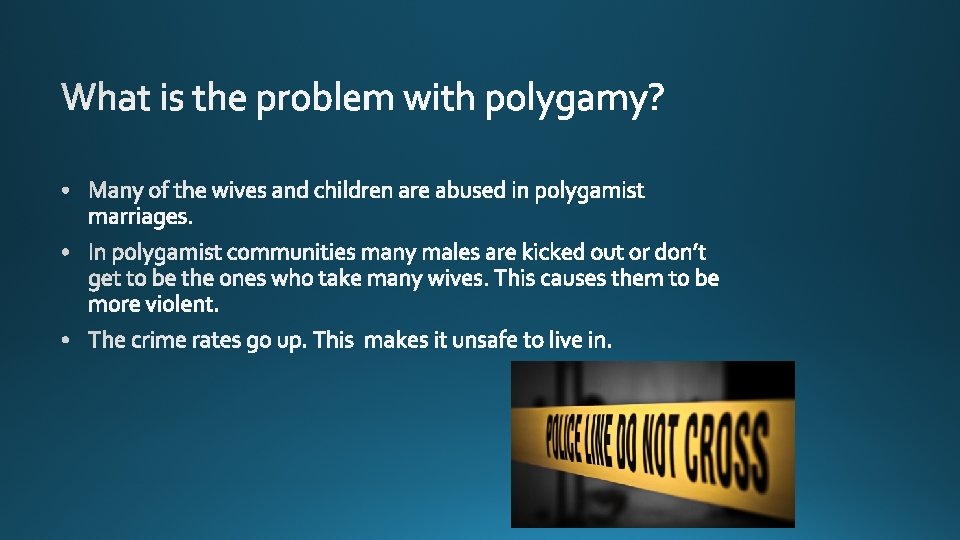 What is the problem with polygamy?

• Many of the wives and children are abused in polygamist marriages.

• In polygamist communities many males are kicked out or don't get to be the ones who take many wives. This causes them to be more violent.

• The crime rates go up. This makes it unsafe to live in.

POLICE LINE DO NOT CROSS